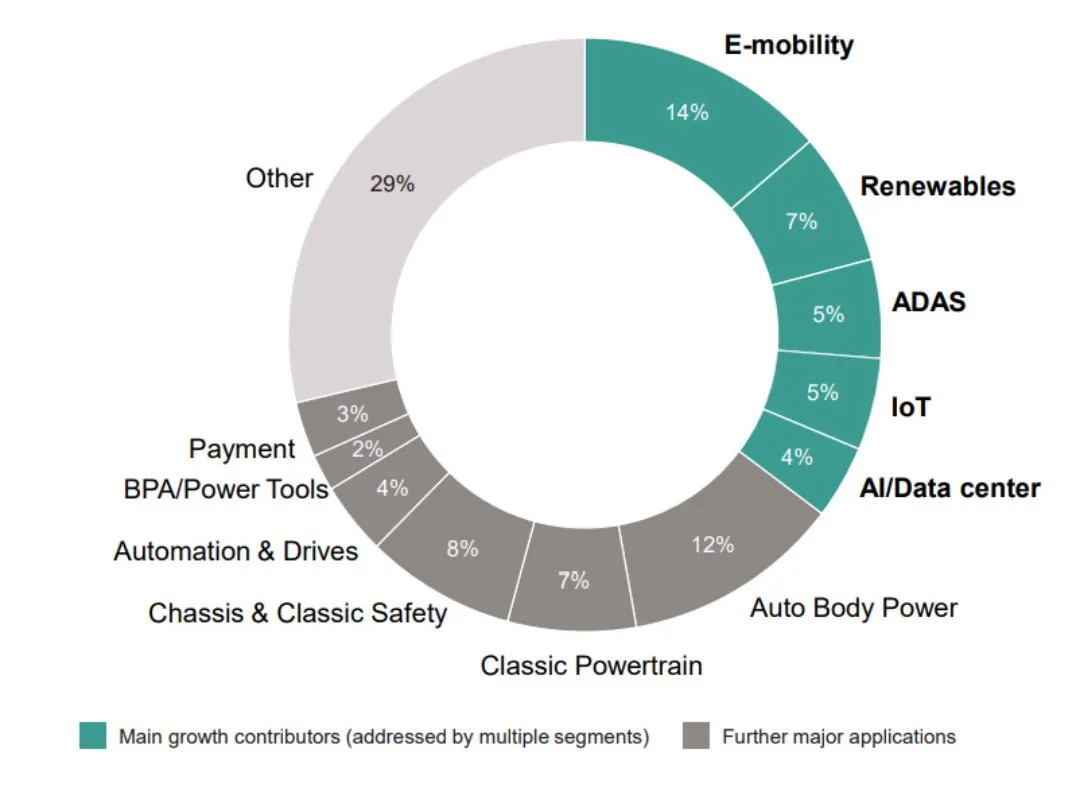 E-mobility
14%
Renewables
7%
ADAS
5%
IoT
5%
AI/Data center
4%
Auto Body Power
12%
Classic Powertrain
7%
Chassis & Classic Safety
8%
Automation & Drives
4%
BPA/Power Tools
2%
Payment
3%
Other
29%

Main growth contributors (addressed by multiple segments)
Further major applications